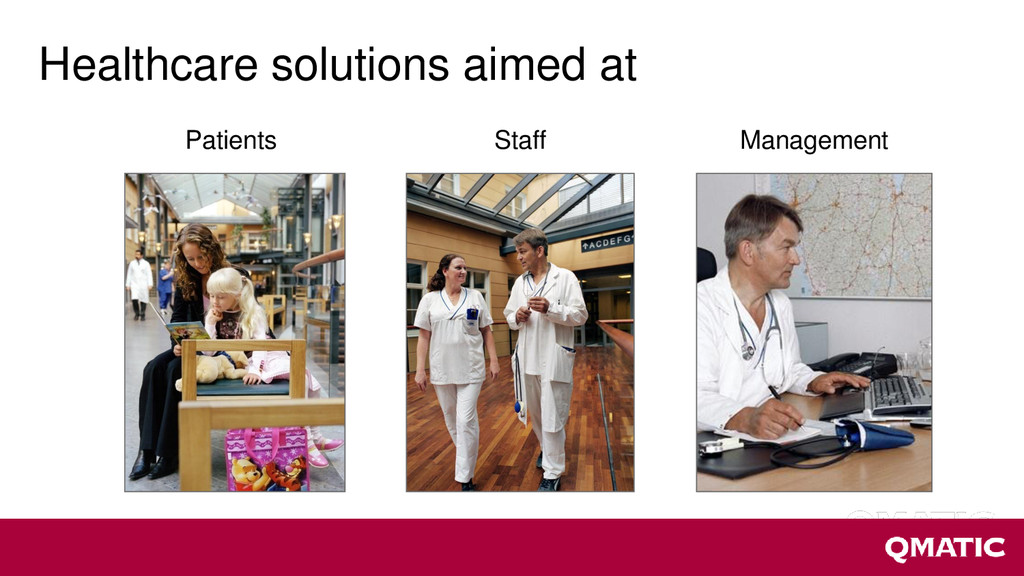 Healthcare solutions aimed at

Patients

Staff

Management

ACDEFG

QMATIC